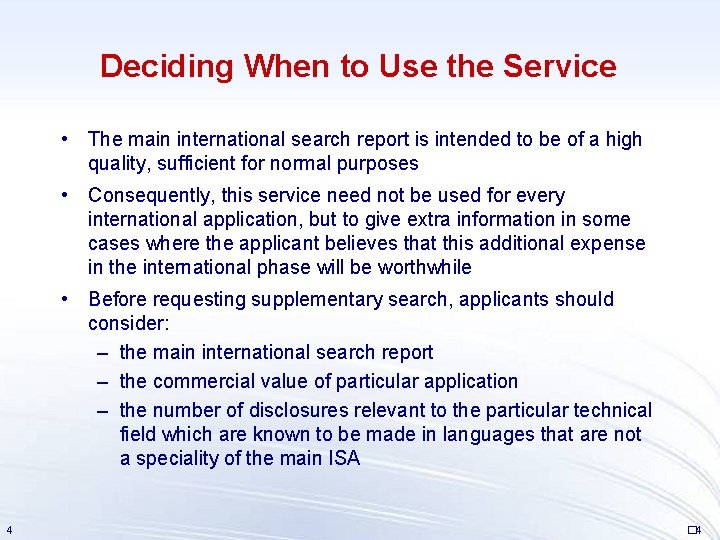 Deciding When to Use the Service

• The main international search report is intended to be of a high quality, sufficient for normal purposes

• Consequently, this service need not be used for every international application, but to give extra information in some cases where the applicant believes that this additional expense in the international phase will be worthwhile

• Before requesting supplementary search, applicants should consider:
  – the main international search report
  – the commercial value of particular application
  – the number of disclosures relevant to the particular technical field which are known to be made in languages that are not a speciality of the main ISA

4

4